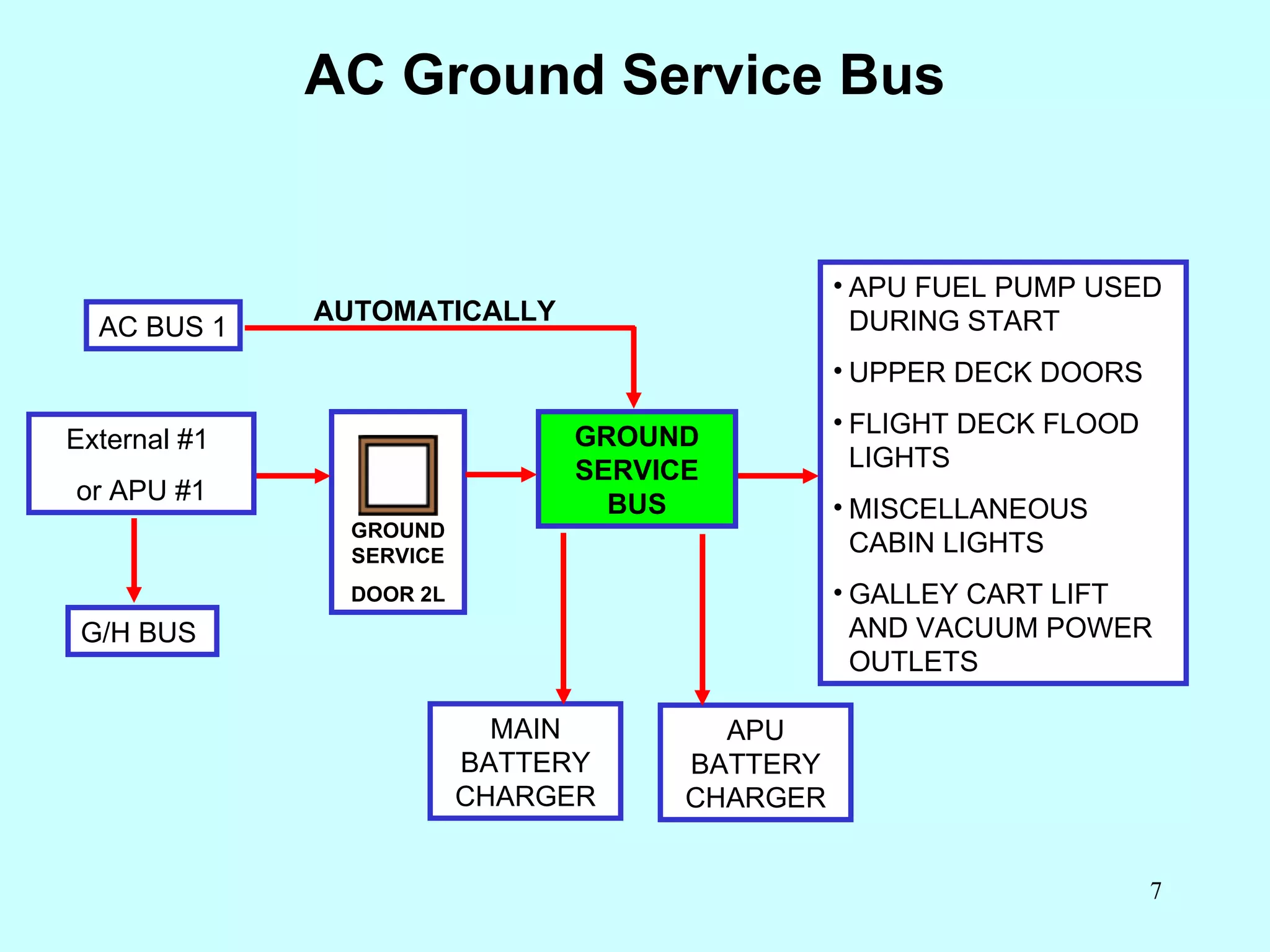 AC Ground Service Bus

AC BUS 1

AUTOMATICALLY

External #1

or APU #1

G/H BUS

GROUND SERVICE

DOOR 2L

GROUND SERVICE BUS

MAIN BATTERY CHARGER

APU BATTERY CHARGER

• APU FUEL PUMP USED DURING START

• UPPER DECK DOORS

• FLIGHT DECK FLOOD LIGHTS

• MISCELLANEOUS CABIN LIGHTS

• GALLEY CART LIFT AND VACUUM POWER OUTLETS

7